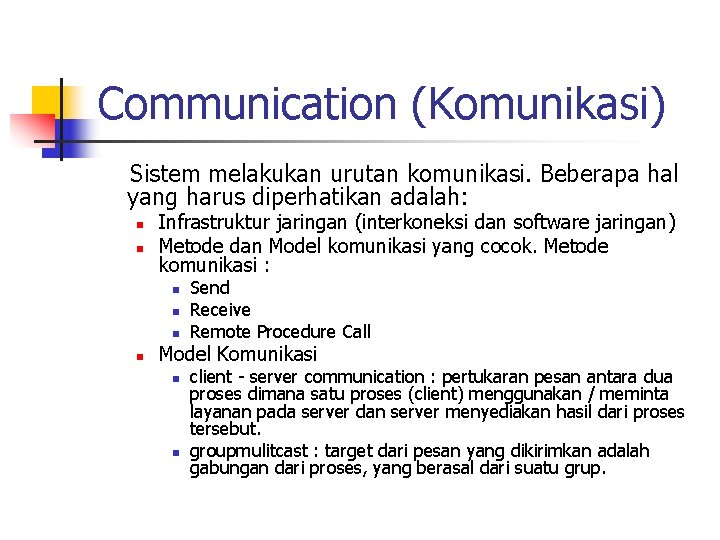 Communication (Komunikasi)

Sistem melakukan urutan komunikasi. Beberapa hal yang harus diperhatikan adalah:

- Infrastruktur jaringan (interkoneksi dan software jaringan)
- Metode dan Model komunikasi yang cocok. Metode komunikasi :
  - Send
  - Receive
  - Remote Procedure Call
- Model Komunikasi
  - client - server communication : pertukaran pesan antara dua proses dimana satu proses (client) menggunakan / meminta layanan pada server dan server menyediakan hasil dari proses tersebut.
  - groupmulitcast : target dari pesan yang dikirimkan adalah gabungan dari proses, yang berasal dari suatu grup.